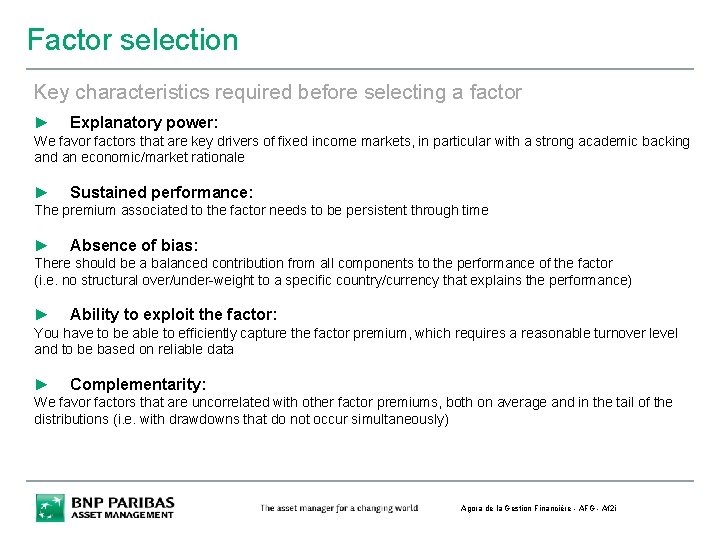 Factor selection

Key characteristics required before selecting a factor

► Explanatory power:
We favor factors that are key drivers of fixed income markets, in particular with a strong academic backing and an economic/market rationale

► Sustained performance:
The premium associated to the factor needs to be persistent through time

► Absence of bias:
There should be a balanced contribution from all components to the performance of the factor
(i.e. no structural over/under-weight to a specific country/currency that explains the performance)

► Ability to exploit the factor:
You have to be able to efficiently capture the factor premium, which requires a reasonable turnover level and to be based on reliable data

► Complementarity:
We favor factors that are uncorrelated with other factor premiums, both on average and in the tail of the distributions (i.e. with drawdowns that do not occur simultaneously)

BNP PARIBAS ASSET MANAGEMENT

The asset manager for a changing world

Agora de la Gestion Financière - AFG - Af2i